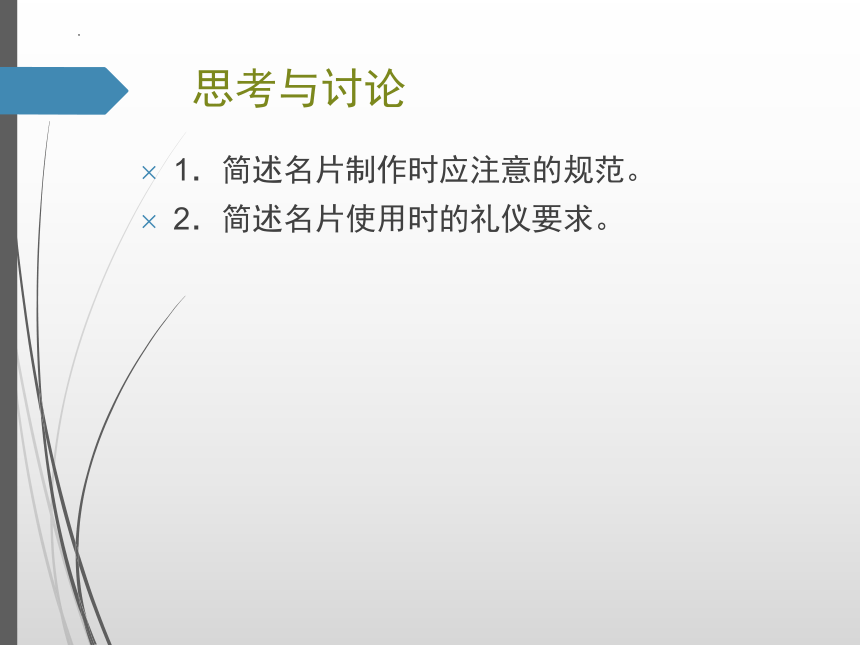 思考与讨论

× 1．简述名片制作时应注意的规范。
× 2．简述名片使用时的礼仪要求。